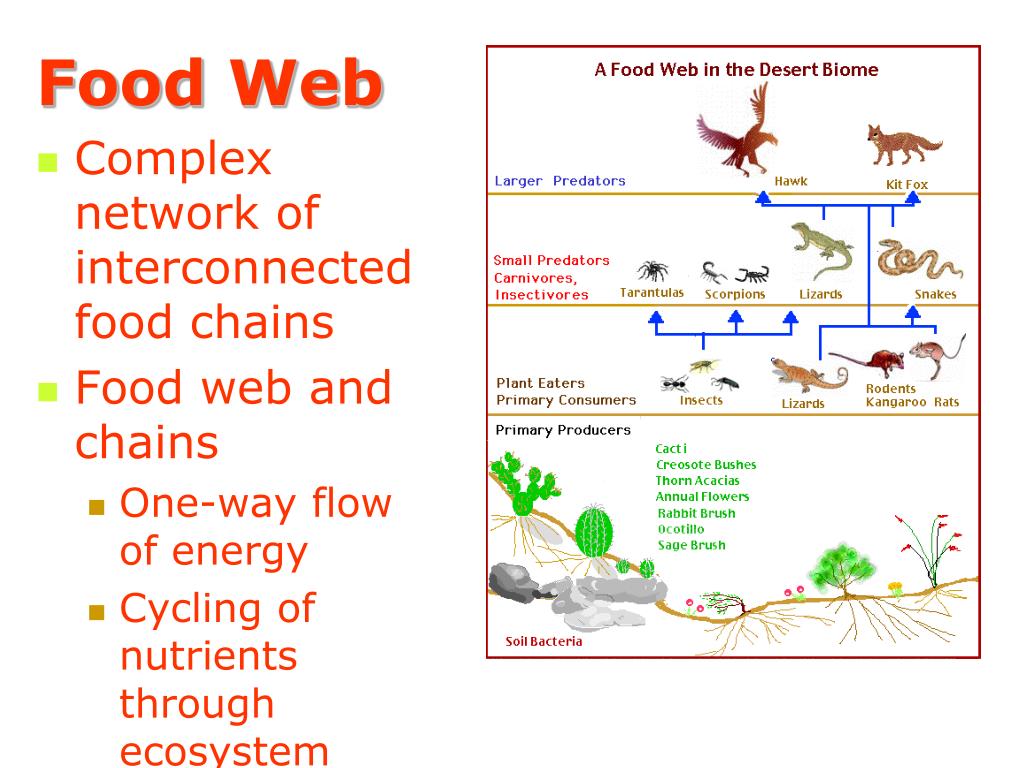 Food Web

Complex network of interconnected food chains

Food web and chains

One-way flow of energy

Cycling of nutrients through ecosystem

A Food Web in the Desert Biome

Larger Predators
Hawk
Kit Fox

Small Predators Carnivores, Insectivores
Tarantulas
Scorpions
Lizards
Snakes

Plant Eaters Primary Consumers
Insects
Lizards
Rodents Kangaroo Rats

Primary Producers
Cacti
Creosote Bushes
Thorn Acacias
Annual Flowers
Rabbit Brush
Ocotillo
Sage Brush

Soil Bacteria